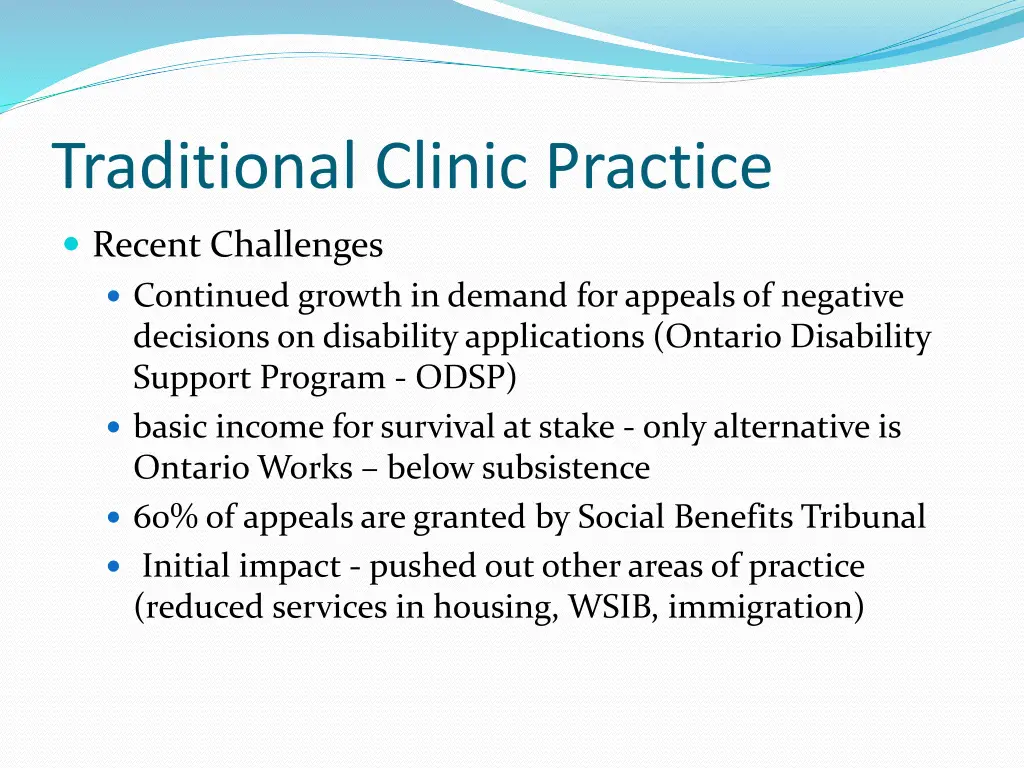 Traditional Clinic Practice

Recent Challenges

Continued growth in demand for appeals of negative decisions on disability applications (Ontario Disability Support Program - ODSP)

basic income for survival at stake - only alternative is Ontario Works – below subsistence

60% of appeals are granted by Social Benefits Tribunal

Initial impact - pushed out other areas of practice (reduced services in housing, WSIB, immigration)